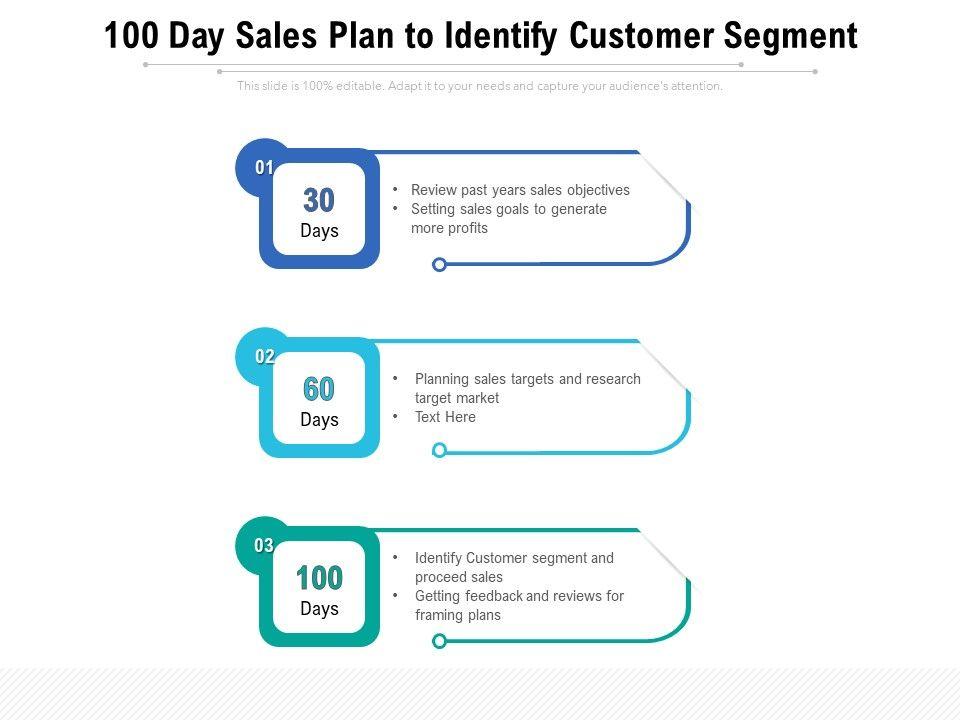 100 Day Sales Plan to Identify Customer Segment

This slide is 100% editable. Adapt it to your needs and capture your audience's attention.

01

30
Days

• Review past years sales objectives
• Setting sales goals to generate more profits

02

60
Days

• Planning sales targets and research target market
• Text Here

03

100
Days

• Identify Customer segment and proceed sales
• Getting feedback and reviews for framing plans